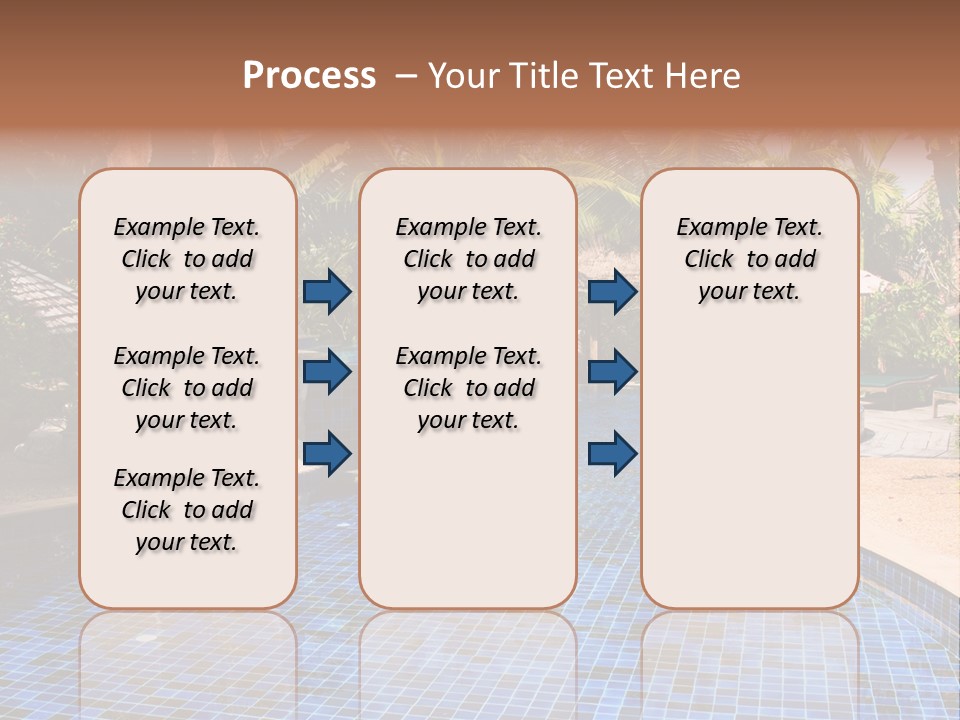 Process – Your Title Text Here

Example Text. Click to add your text.

Example Text. Click to add your text.

Example Text. Click to add your text.

Example Text. Click to add your text.

Example Text. Click to add your text.

Example Text. Click to add your text.